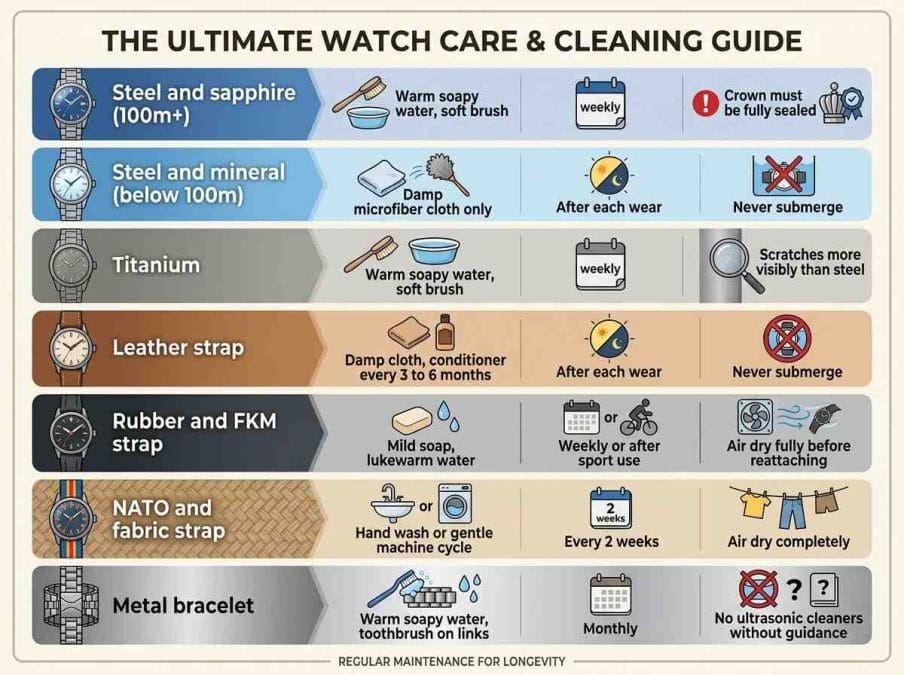 THE ULTIMATE WATCH CARE & CLEANING GUIDE

| | | | |
|---|---|---|---|
| Steel and sapphire (100m+) | Warm soapy water, soft brush | weekly | Crown must be fully sealed |
| Steel and mineral (below 100m) | Damp microfiber cloth only | After each wear | Never submerge |
| Titanium | Warm soapy water, soft brush | weekly | Scratches more visibly than steel |
| Leather strap | Damp cloth, conditioner every 3 to 6 months | After each wear | Never submerge |
| Rubber and FKM strap | Mild soap, lukewarm water | or Weekly or after sport use | Air dry fully before reattaching |
| NATO and fabric strap | or Hand wash or gentle machine cycle | 2 weeks Every 2 weeks | Air dry completely |
| Metal bracelet | Warm soapy water, toothbrush on links | Monthly | ? ? No ultrasonic cleaners without guidance |

REGULAR MAINTENANCE FOR LONGEVITY